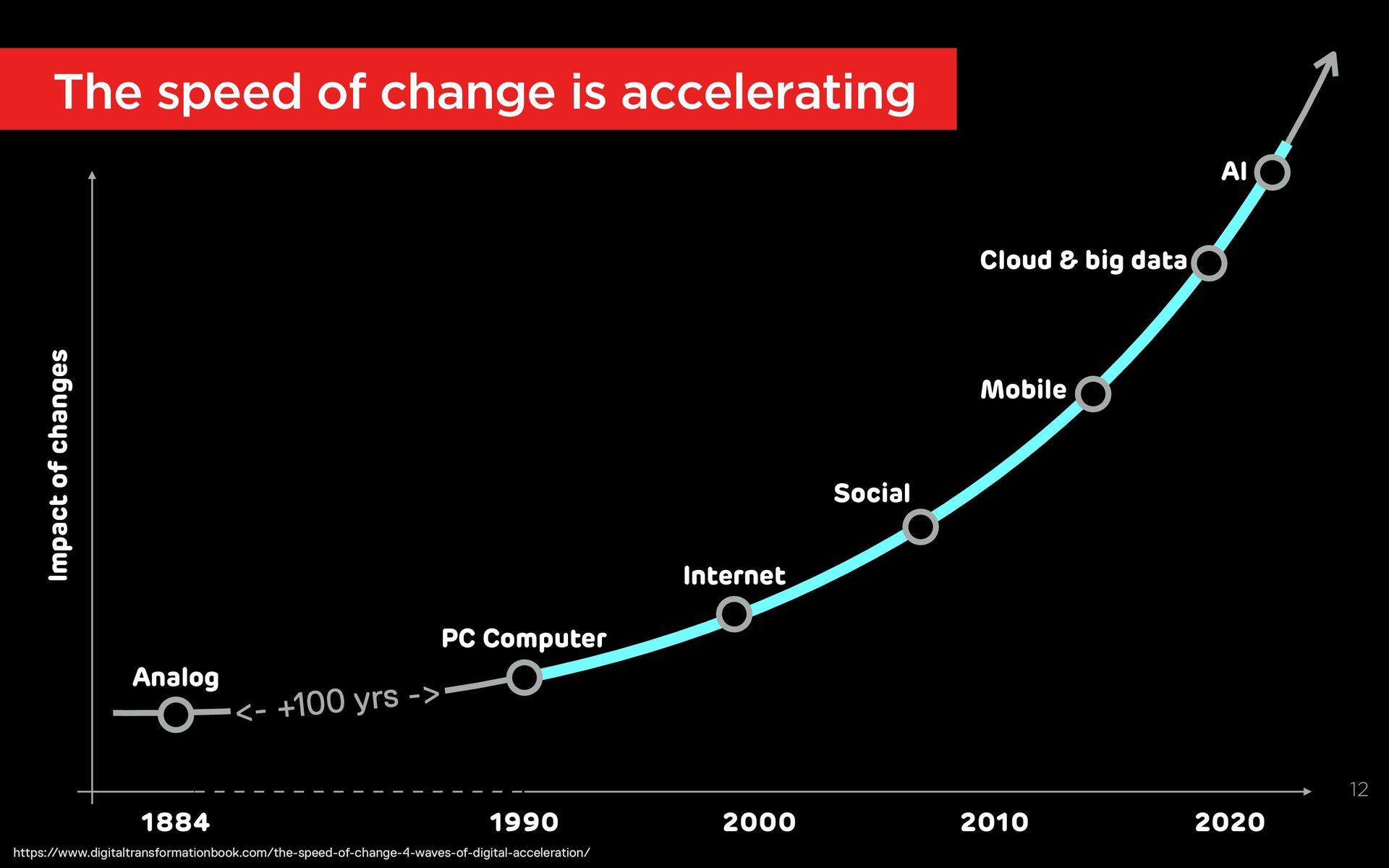 The speed of change is accelerating

Impact of changes

AI

Cloud & big data

Mobile

Social

Internet

PC Computer

Analog

<- +100 yrs ->

1884

1990

2000

2010

2020

12

https://www.digitaltransformationbook.com/the-speed-of-change-4-waves-of-digital-acceleration/